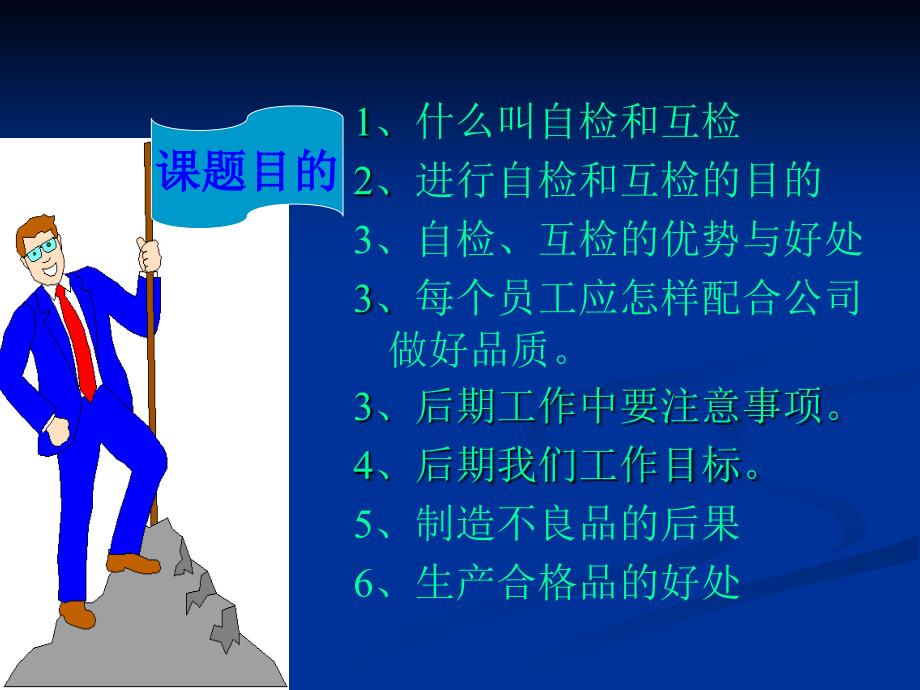 课题目的

1、什么叫自检和互检

2、进行自检和互检的目的

3、自检、互检的优势与好处

3、每个员工应怎样配合公司做好品质。

3、后期工作中要注意事项。

4、后期我们工作目标。

5、制造不良品的后果

6、生产合格品的好处